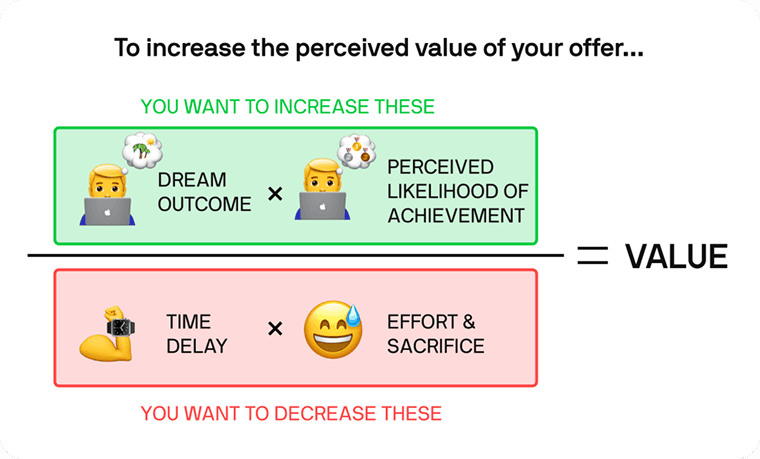 To increase the perceived value of your offer...

YOU WANT TO INCREASE THESE

DREAM OUTCOME × PERCEIVED LIKELIHOOD OF ACHIEVEMENT

= VALUE

TIME DELAY × EFFORT & SACRIFICE

YOU WANT TO DECREASE THESE